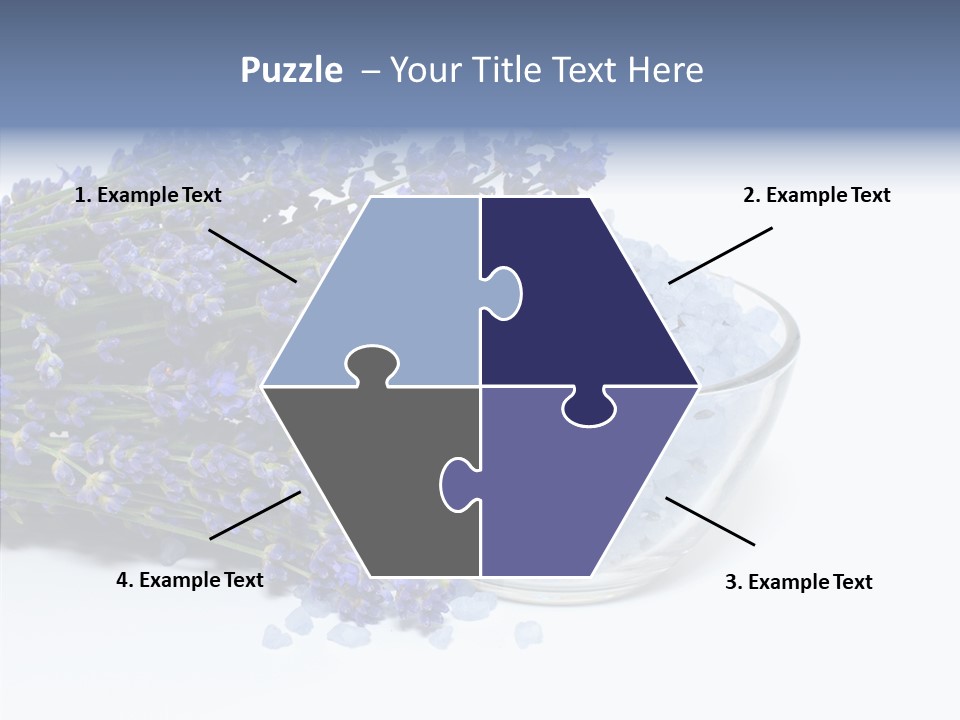 Puzzle – Your Title Text Here

1. Example Text

2. Example Text

4. Example Text

3. Example Text